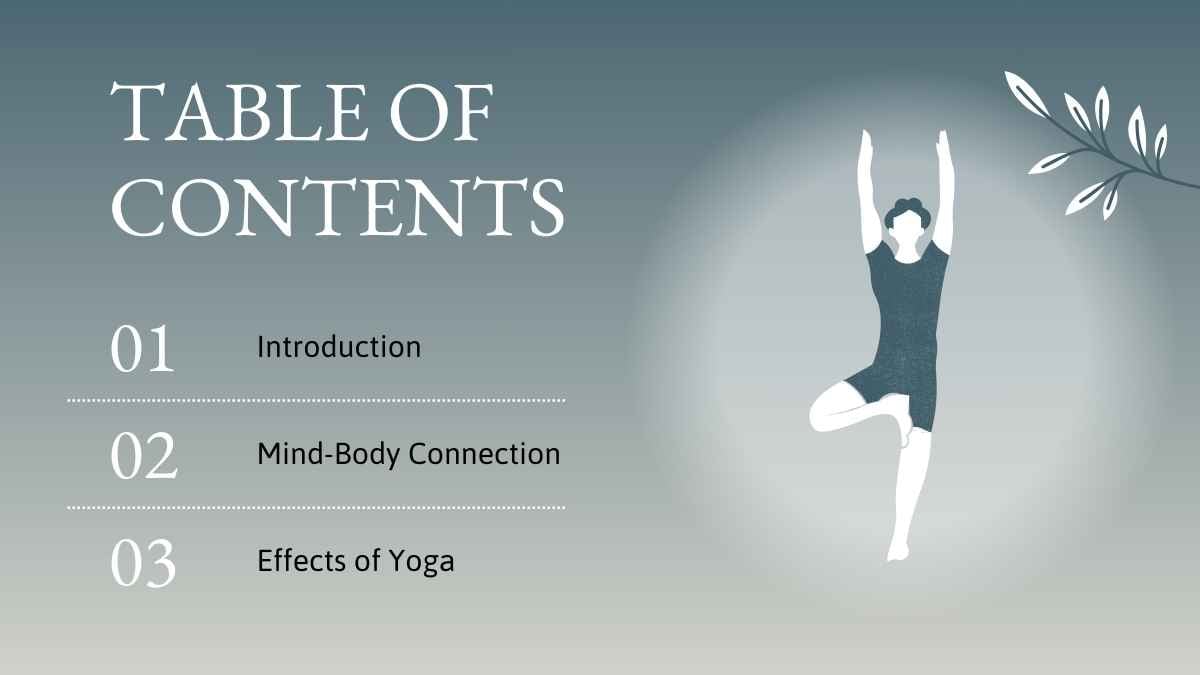 TABLE OF CONTENTS

01 Introduction

02 Mind-Body Connection

03 Effects of Yoga